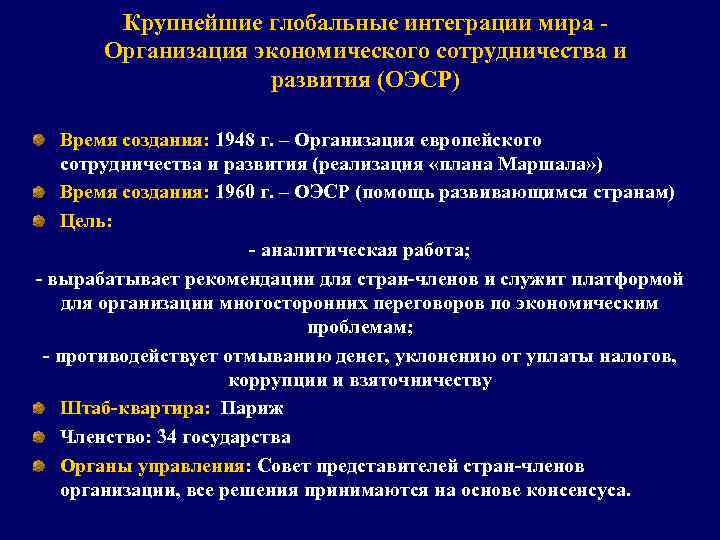 Крупнейшие глобальные интеграции мира - Организация экономического сотрудничества и развития (ОЭСР)

Время создания: 1948 г. – Организация европейского сотрудничества и развития (реализация «плана Маршала»)

Время создания: 1960 г. – ОЭСР (помощь развивающимся странам)

Цель:

- аналитическая работа;

- вырабатывает рекомендации для стран-членов и служит платформой для организации многосторонних переговоров по экономическим проблемам;

- противодействует отмыванию денег, уклонению от уплаты налогов, коррупции и взяточничеству

Штаб-квартира: Париж

Членство: 34 государства

Органы управления: Совет представителей стран-членов организации, все решения принимаются на основе консенсуса.